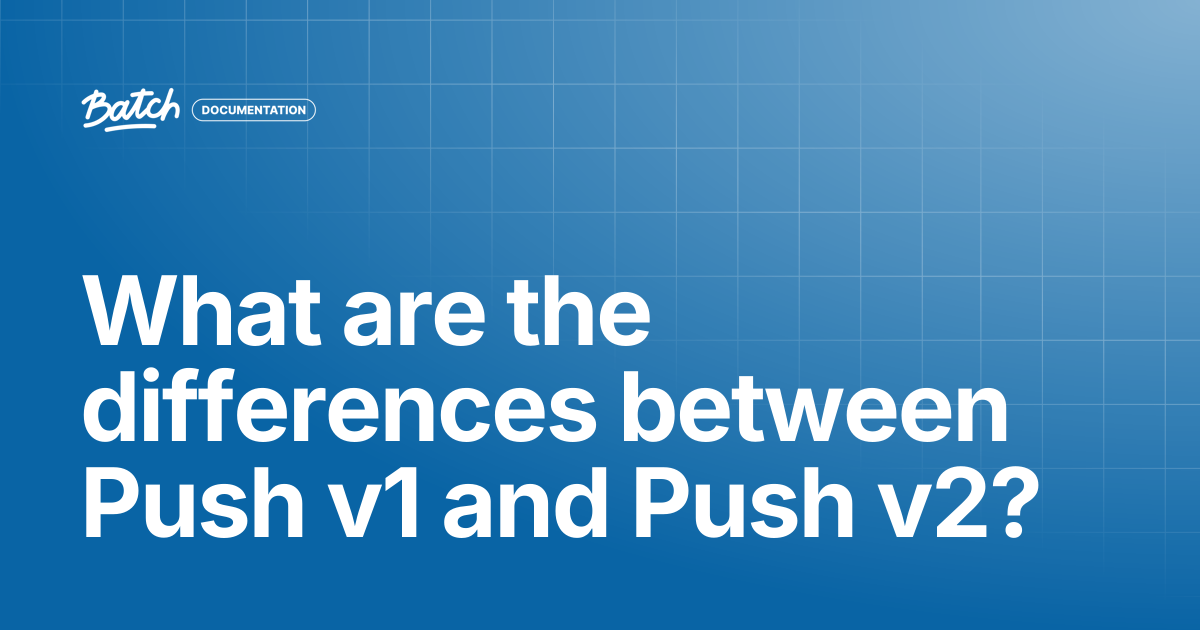 Batch DOCUMENTATION

What are the differences between Push v1 and Push v2?